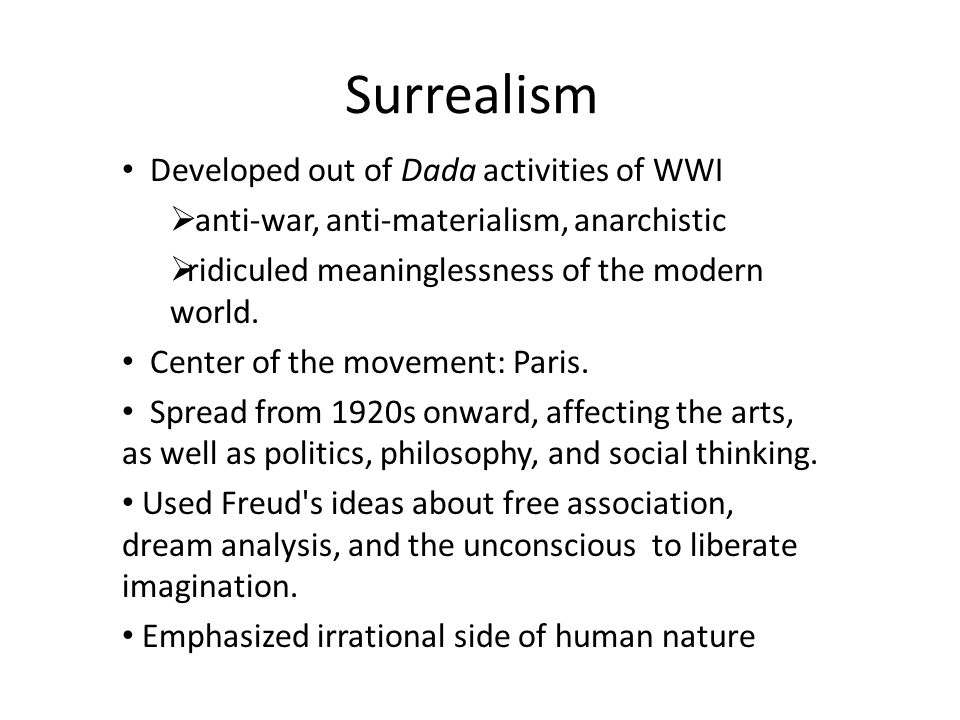 Surrealism

• Developed out of Dada activities of WWI

➢anti-war, anti-materialism, anarchistic

➢ridiculed meaninglessness of the modern world.

• Center of the movement: Paris.

• Spread from 1920s onward, affecting the arts, as well as politics, philosophy, and social thinking.

• Used Freud's ideas about free association, dream analysis, and the unconscious to liberate imagination.

• Emphasized irrational side of human nature